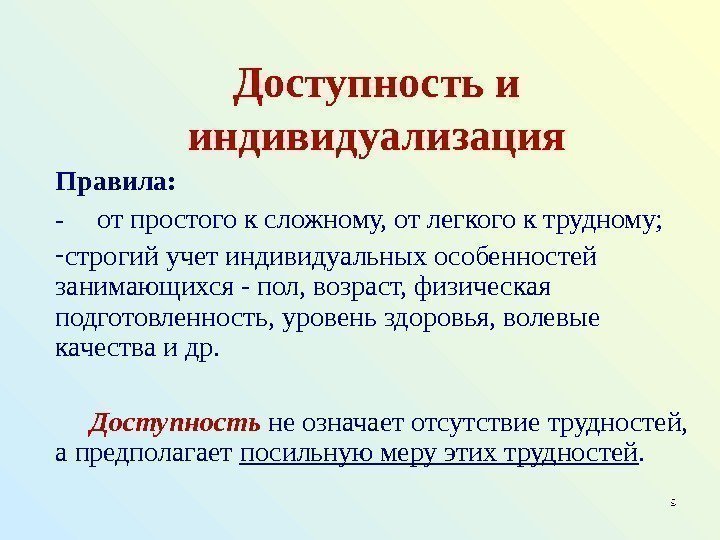 Доступность и индивидуализация

Правила:

- от простого к сложному, от легкого к трудному;

-строгий учет индивидуальных особенностей занимающихся - пол, возраст, физическая подготовленность, уровень здоровья, волевые качества и др.

Доступность не означает отсутствие трудностей, а предполагает посильную меру этих трудностей.

5